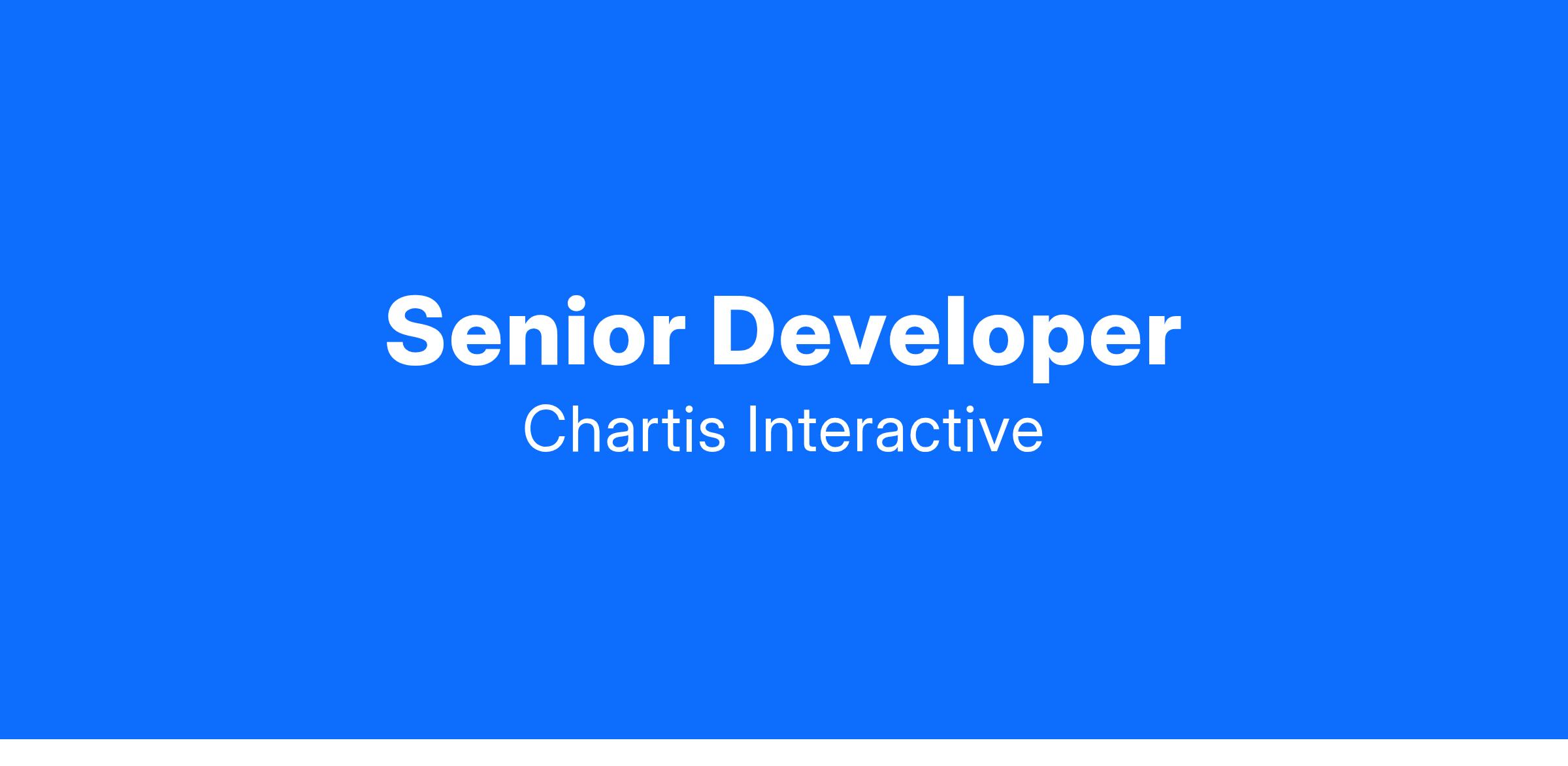 Senior Developer
Chartis Interactive